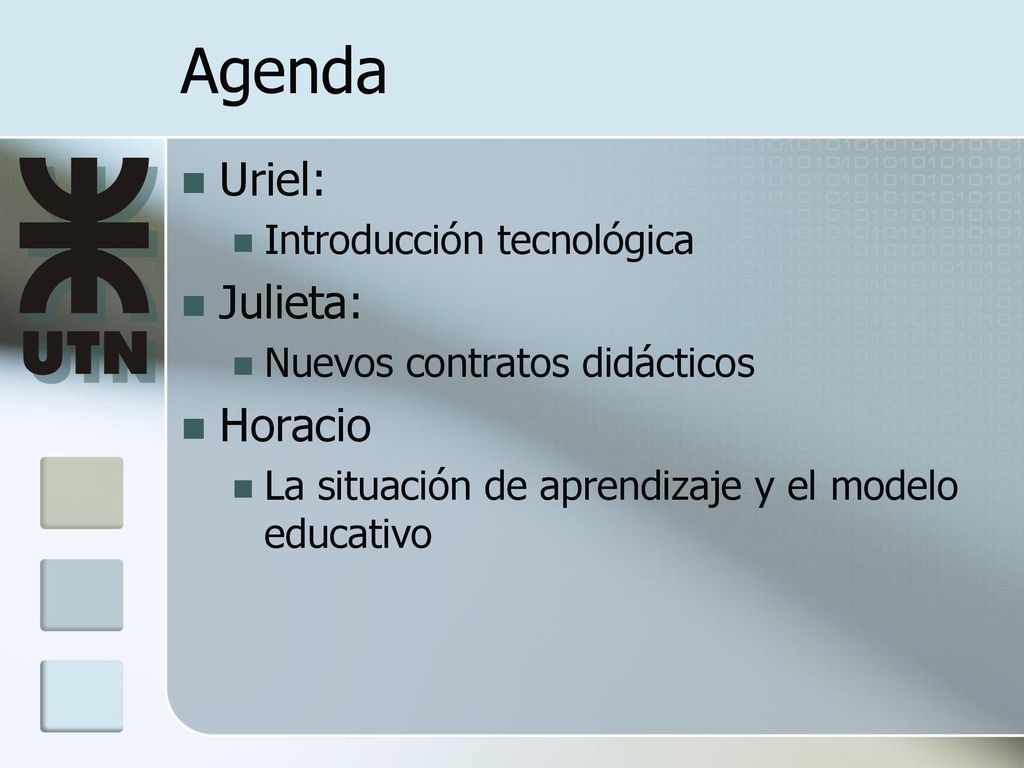 Agenda

UTN

Uriel:
Introducción tecnológica
Julieta:
Nuevos contratos didácticos
Horacio
La situación de aprendizaje y el modelo educativo